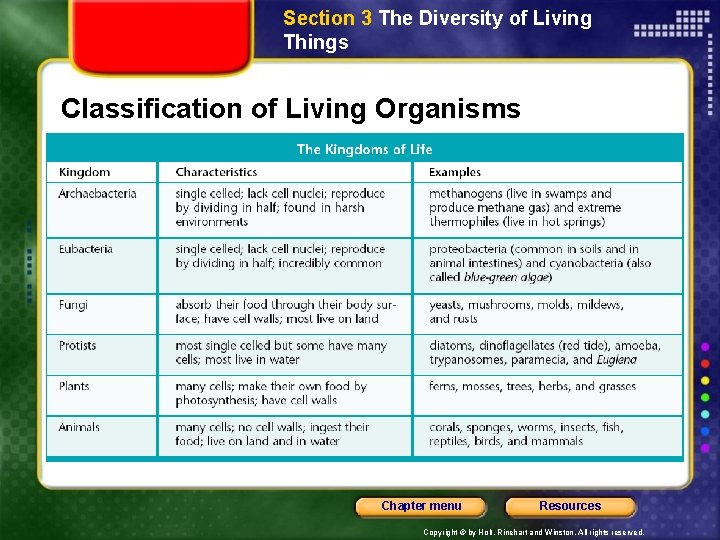 Section 3 The Diversity of Living Things

Classification of Living Organisms

The Kingdoms of Life

| Kingdom | Characteristics | Examples |
|---|---|---|
| Archaebacteria | single celled; lack cell nuclei; reproduce by dividing in half; found in harsh environments | methanogens (live in swamps and produce methane gas) and extreme thermophiles (live in hot springs) |
| Eubacteria | single celled; lack cell nuclei; reproduce by dividing in half; incredibly common | proteobacteria (common in soils and in animal intestines) and cyanobacteria (also called blue-green algae) |
| Fungi | absorb their food through their body surface; have cell walls; most live on land | yeasts, mushrooms, molds, mildews, and rusts |
| Protists | most single celled but some have many cells; most live in water | diatoms, dinoflagellates (red tide), amoeba, trypanosomes, paramecia, and Euglena |
| Plants | many cells; make their own food by photosynthesis; have cell walls | ferns, mosses, trees, herbs, and grasses |
| Animals | many cells; no cell walls; ingest their food; live on land and in water | corals, sponges, worms, insects, fish, reptiles, birds, and mammals |

Chapter menu

Resources

Copyright © by Holt, Rinehart and Winston. All rights reserved.